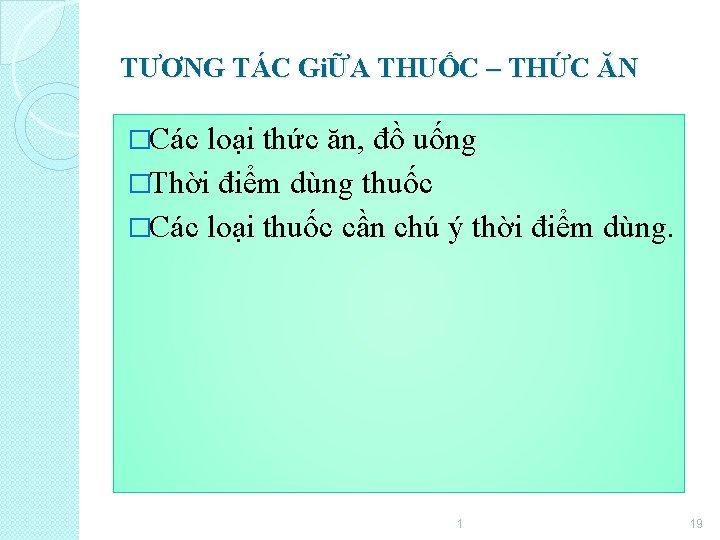 TƯƠNG TÁC GiỮA THUỐC – THỨC ĂN

□Các loại thức ăn, đồ uống
□Thời điểm dùng thuốc
□Các loại thuốc cần chú ý thời điểm dùng.

1

19